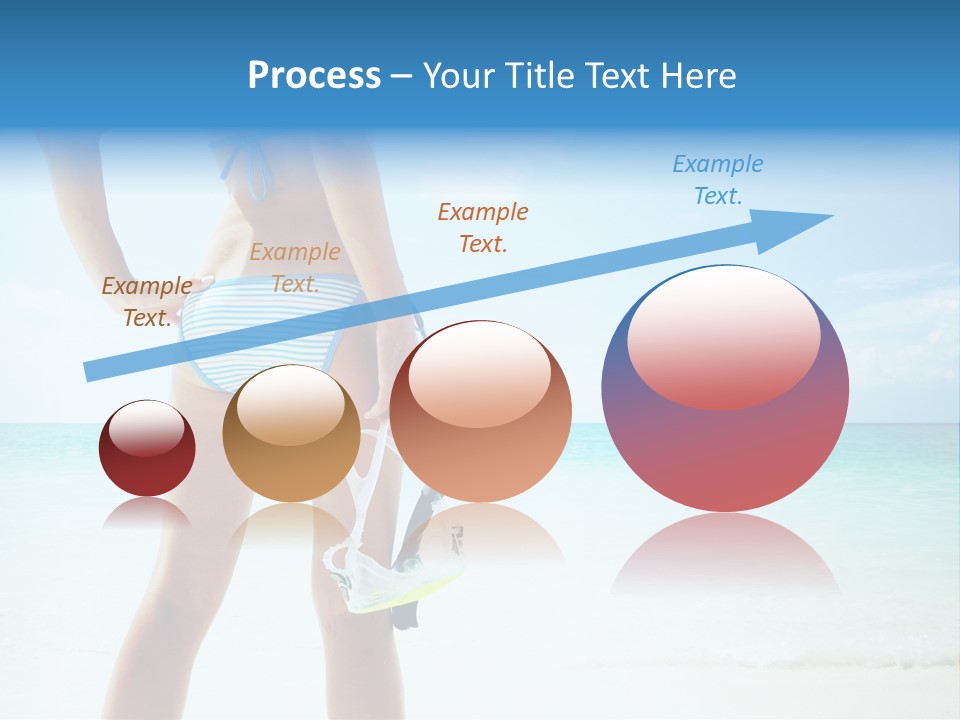 Process – Your Title Text Here

Example Text.

Example Text.

Example Text.

Example Text.